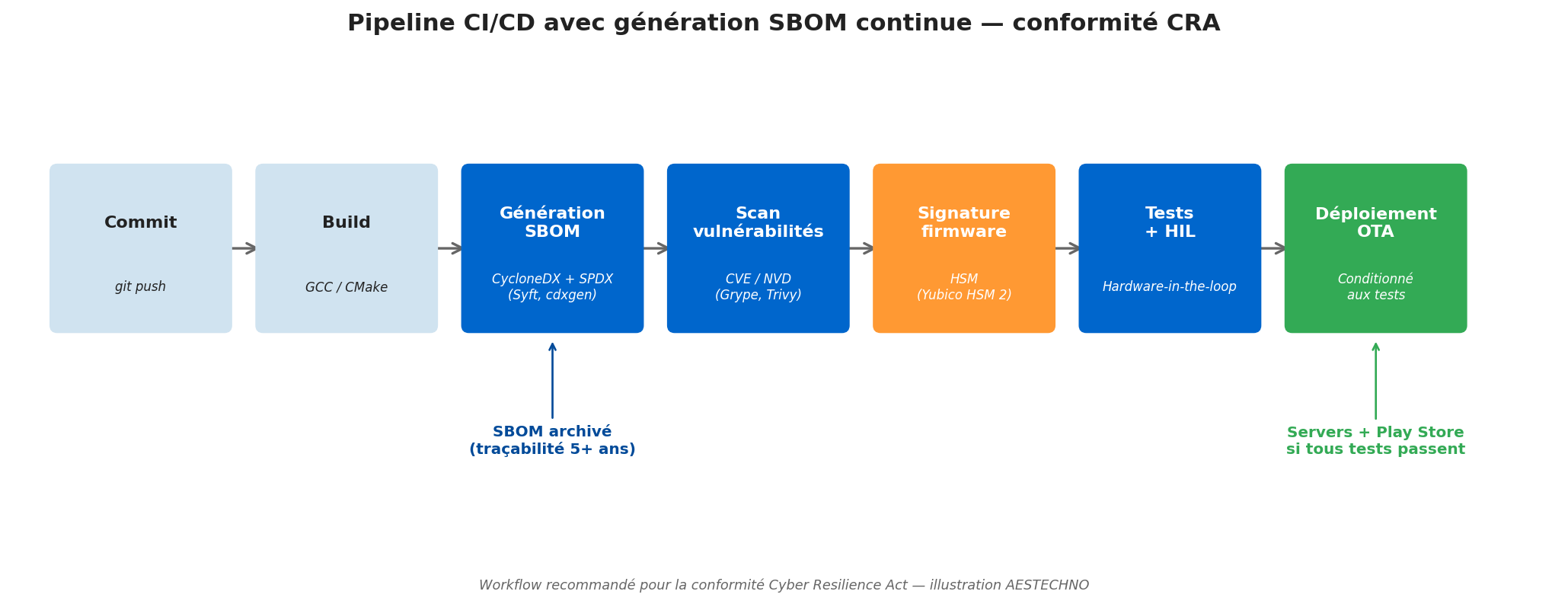 Pipeline CI/CD avec génération SBOM continue — conformité CRA

Commit
git push

Build
GCC / CMake

Génération SBOM
CycloneDX + SPDX (Syft, cdxgen)

Scan vulnérabilités
CVE / NVD (Grype, Trivy)

Signature firmware
HSM (Yubico HSM 2)

Tests + HIL
Hardware-in-the-loop

Déploiement OTA
Conditionné aux tests

SBOM archivé (traçabilité 5+ ans)

Servers + Play Store si tous tests passent

Workflow recommandé pour la conformité Cyber Resilience Act — illustration AESTECHNO